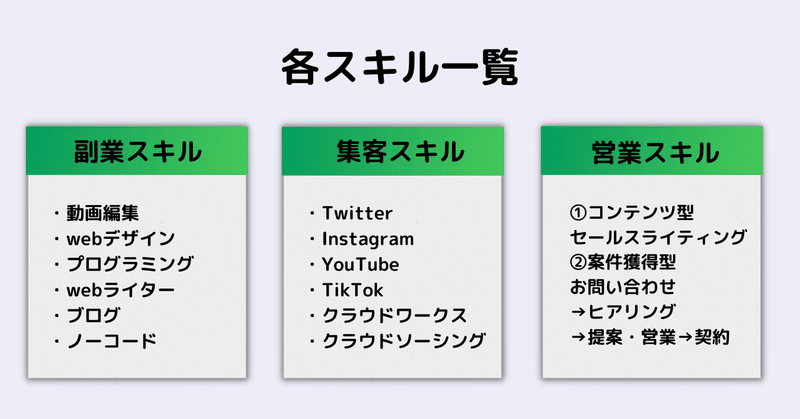 各スキル一覧

副業スキル

・動画編集
・webデザイン
・プログラミング
・webライター
・ブログ
・ノーコード

集客スキル

・Twitter
・Instagram
・YouTube
・TikTok
・クラウドワークス
・クラウドソーシング

営業スキル

①コンテンツ型
セールスライティング
②案件獲得型
お問い合わせ
→ヒアリング
→提案・営業→契約